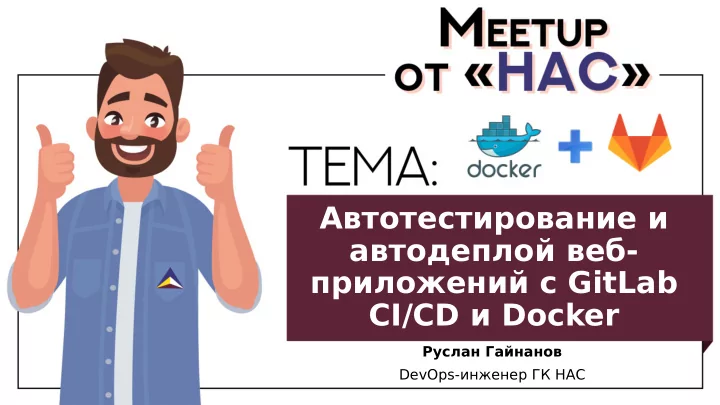 MEETUP
ОТ «НАС»

ТЕМА: docker +

Автотестирование и автодеплой веб-приложений с GitLab CI/CD и Docker

Руслан Гайнанов

DevOps-инженер ГК НАС